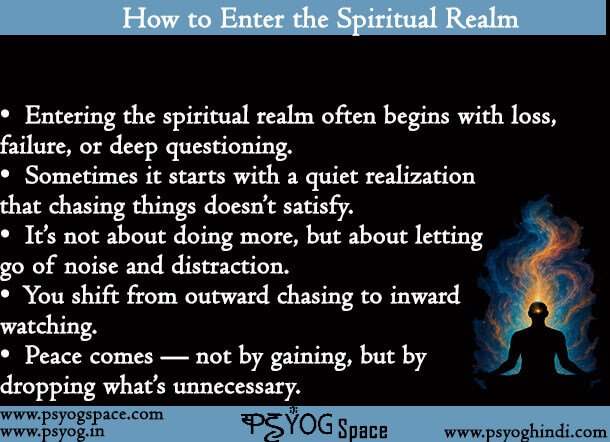 How to Enter the Spiritual Realm

• Entering the spiritual realm often begins with loss, failure, or deep questioning.
• Sometimes it starts with a quiet realization that chasing things doesn't satisfy.
• It's not about doing more, but about letting go of noise and distraction.
• You shift from outward chasing to inward watching.
• Peace comes — not by gaining, but by dropping what's unnecessary.

www.psyogspace.com
www.psyog.in

PSYOG Space

www.psyoghindi.com